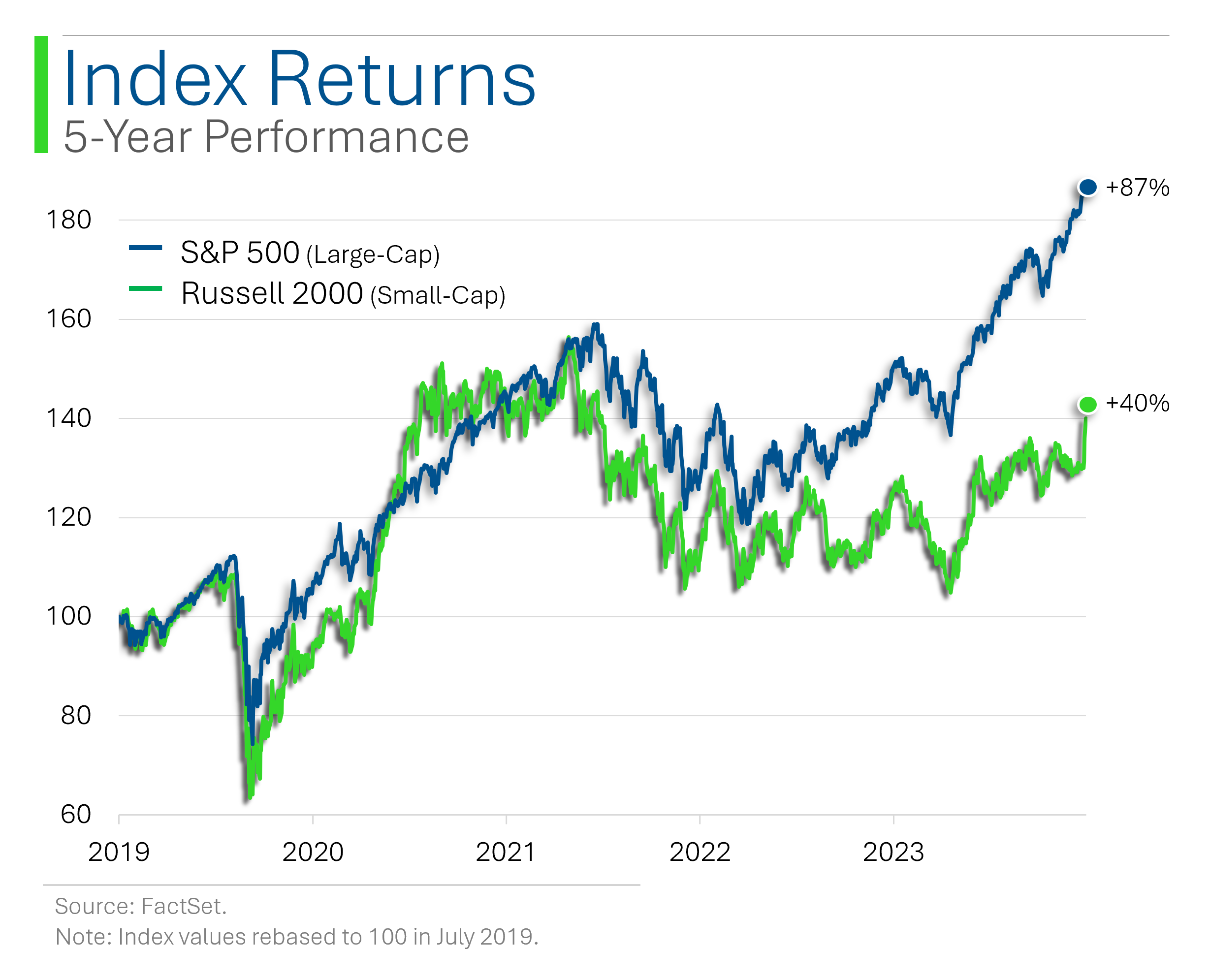 Index Returns
5-Year Performance

S&P 500 (Large-Cap)
Russell 2000 (Small-Cap)

+87%
+40%

180
160
140
120
100
80
60

2019
2020
2021
2022
2023

Source: FactSet.
Note: Index values rebased to 100 in July 2019.